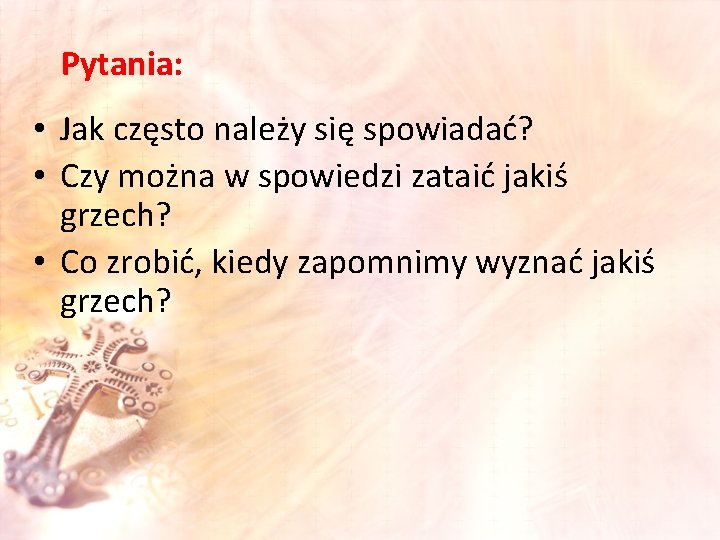 Pytania:

• Jak często należy się spowiadać?
• Czy można w spowiedzi zataić jakiś grzech?
• Co zrobić, kiedy zapomnimy wyznać jakiś grzech?